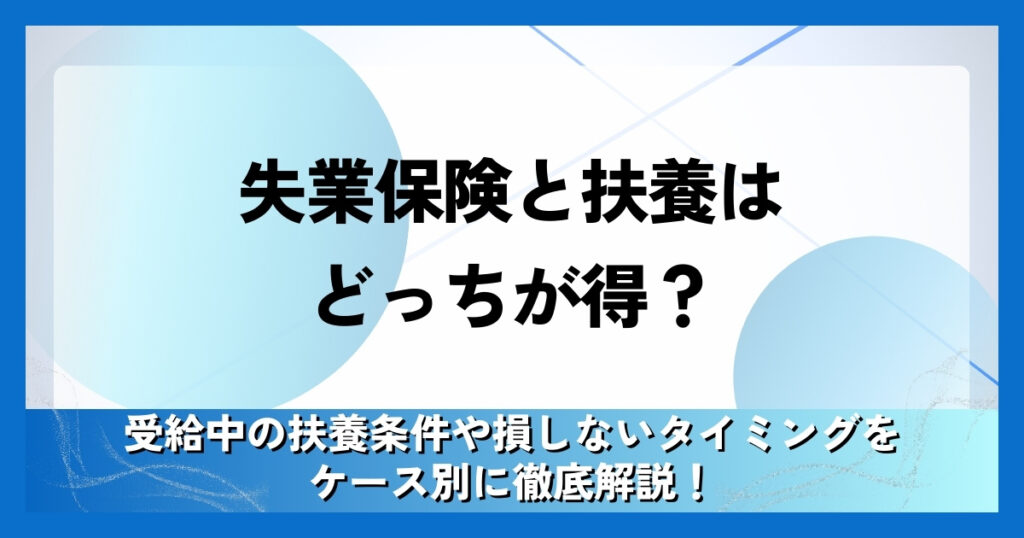 失業保険と扶養は
どっちが得？

受給中の扶養条件や損しないタイミングを
ケース別に徹底解説！